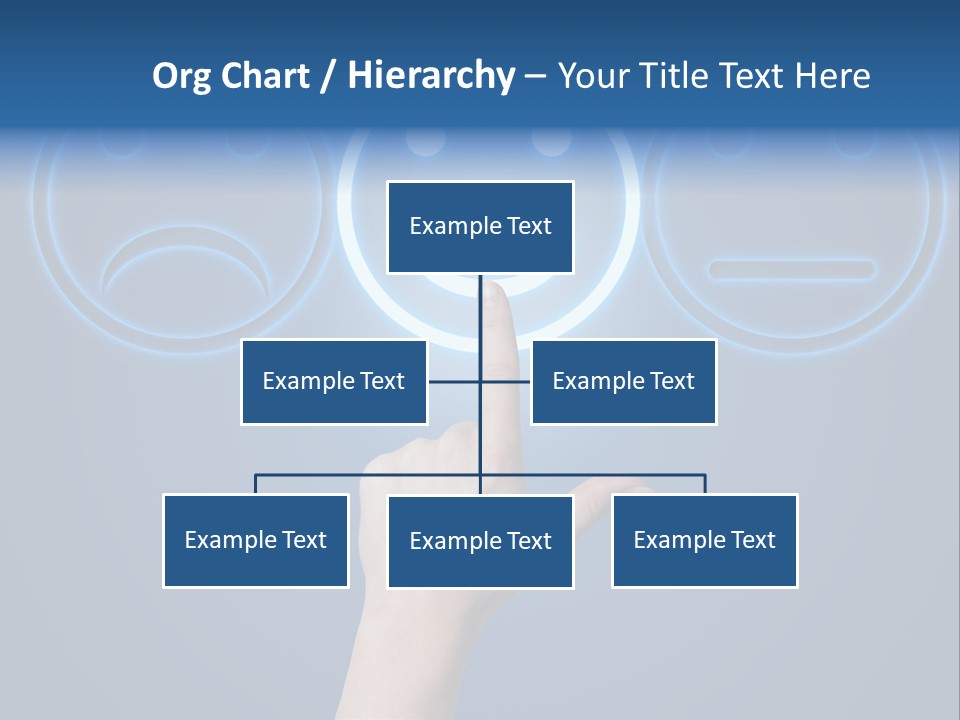 Org Chart / Hierarchy – Your Title Text Here

Example Text

Example Text

Example Text

Example Text

Example Text

Example Text